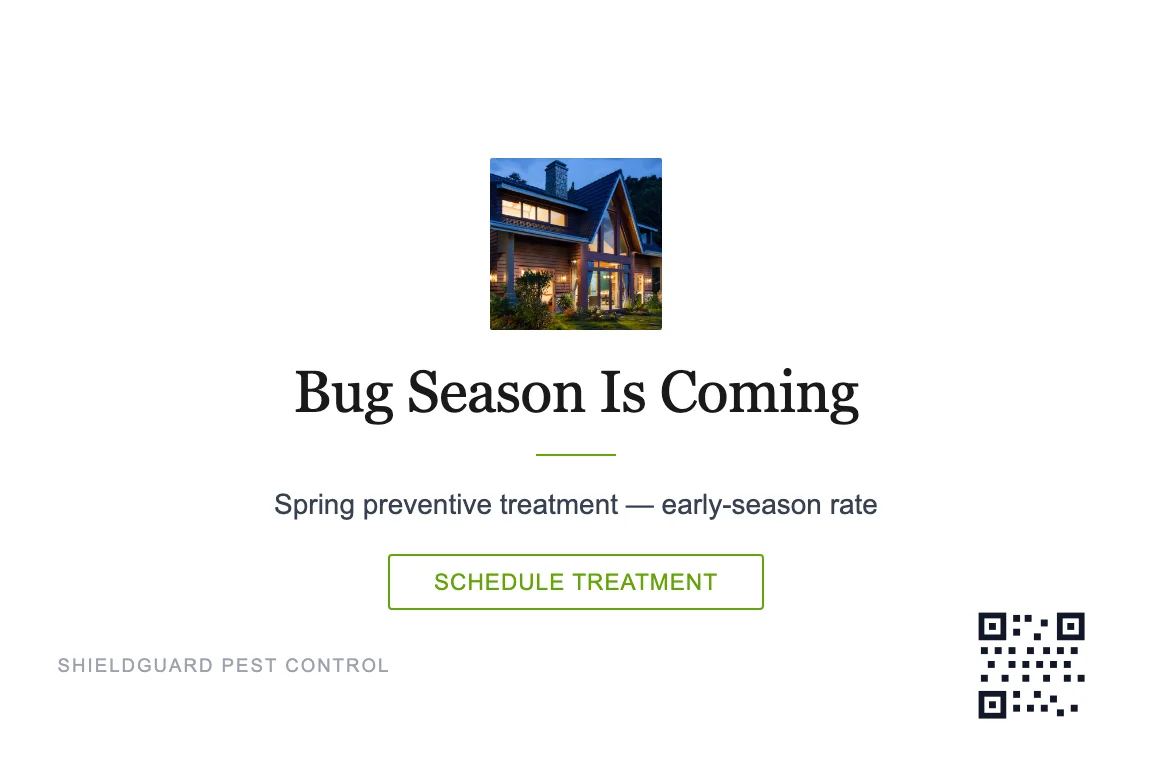 Bug Season Is Coming

Spring preventive treatment — early-season rate

SCHEDULE TREATMENT

SHIELDGUARD PEST CONTROL